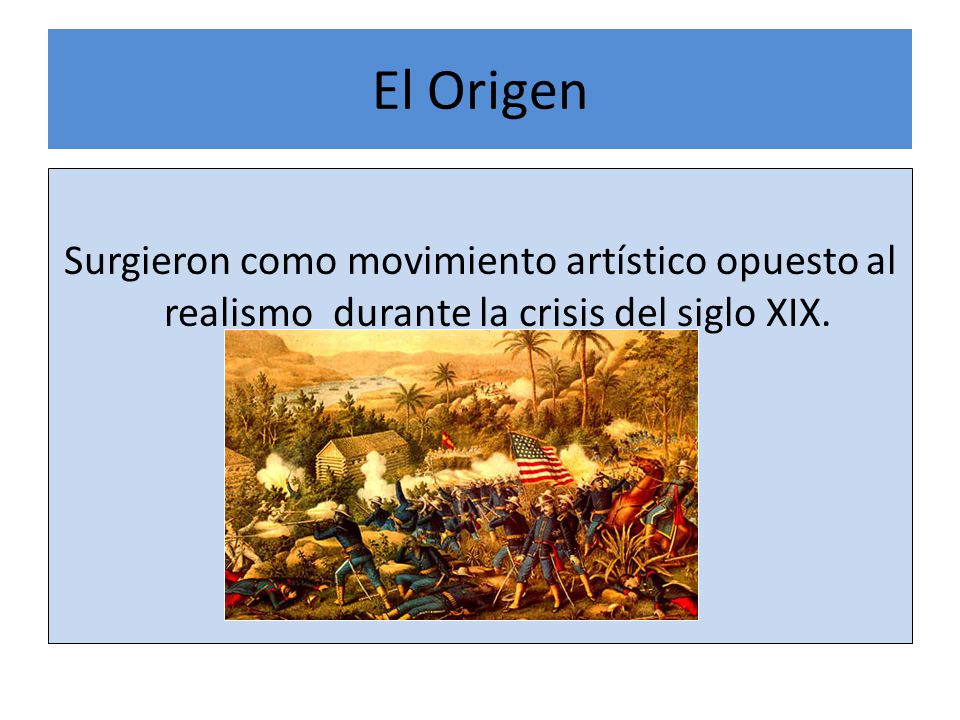 El Origen

Surgieron como movimiento artístico opuesto al realismo durante la crisis del siglo XIX.